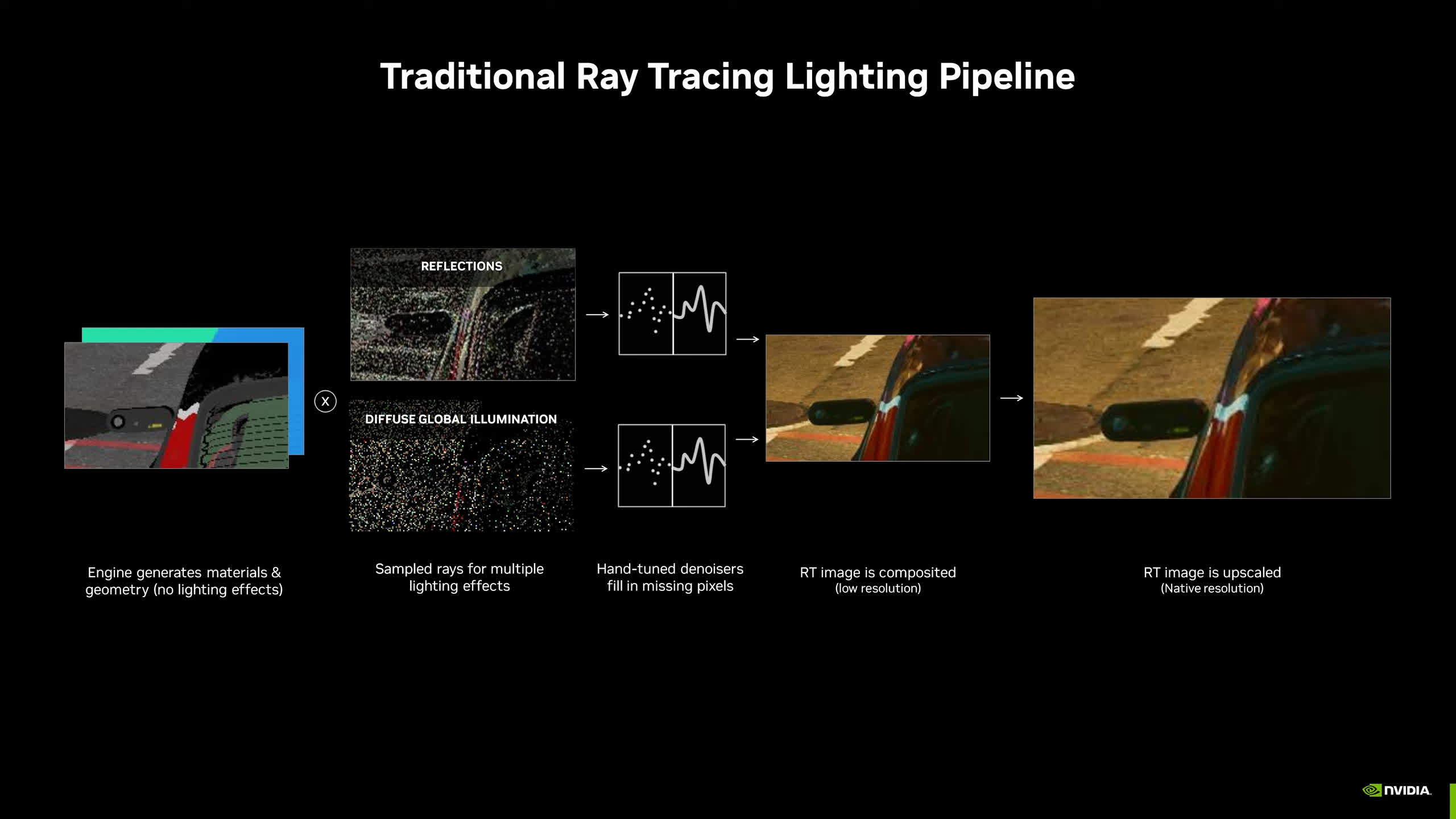 Traditional Ray Tracing Lighting Pipeline

X

REFLECTIONS

DIFFUSE GLOBAL ILLUMINATION

Engine generates materials & geometry (no lighting effects)

Sampled rays for multiple lighting effects

Hand-tuned denoisers fill in missing pixels

RT image is composited
(low resolution)

RT image is upscaled
(Native resolution)

NVIDIA.